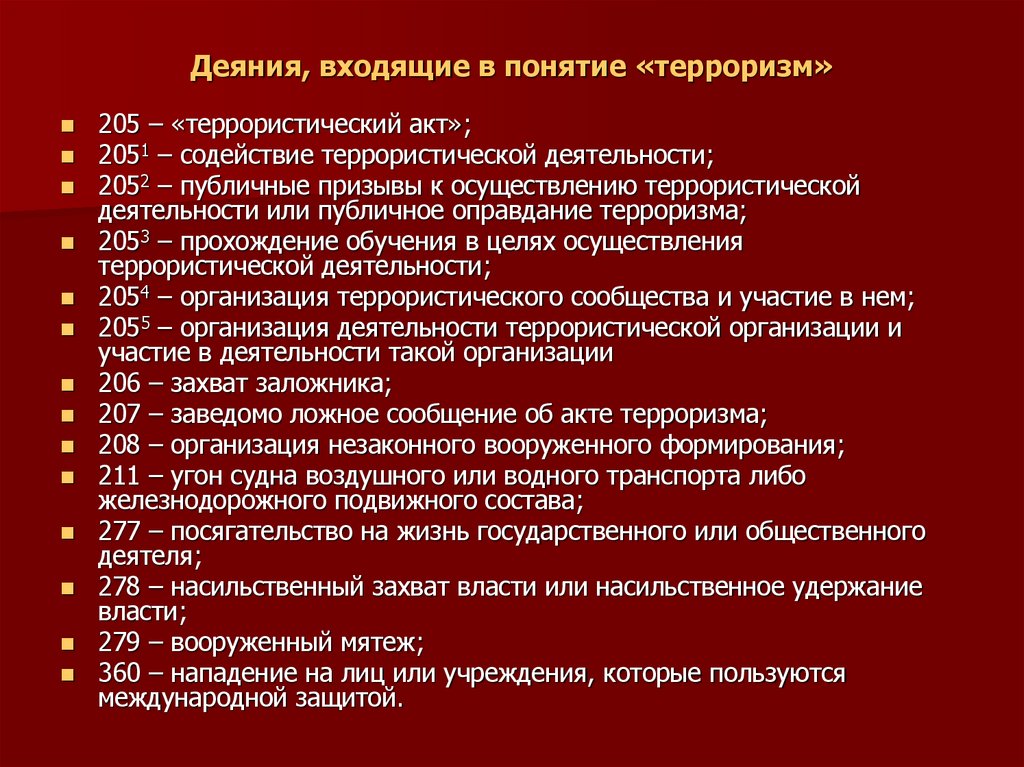 Деяния, входящие в понятие «терроризм»

- 205 – «террористический акт»;
- $205^1$ – содействие террористической деятельности;
- $205^2$ – публичные призывы к осуществлению террористической деятельности или публичное оправдание терроризма;
- $205^3$ – прохождение обучения в целях осуществления террористической деятельности;
- $205^4$ – организация террористического сообщества и участие в нем;
- $205^5$ – организация деятельности террористической организации и участие в деятельности такой организации
- 206 – захват заложника;
- 207 – заведомо ложное сообщение об акте терроризма;
- 208 – организация незаконного вооруженного формирования;
- 211 – угон судна воздушного или водного транспорта либо железнодорожного подвижного состава;
- 277 – посягательство на жизнь государственного или общественного деятеля;
- 278 – насильственный захват власти или насильственное удержание власти;
- 279 – вооруженный мятеж;
- 360 – нападение на лиц или учреждения, которые пользуются международной защитой.